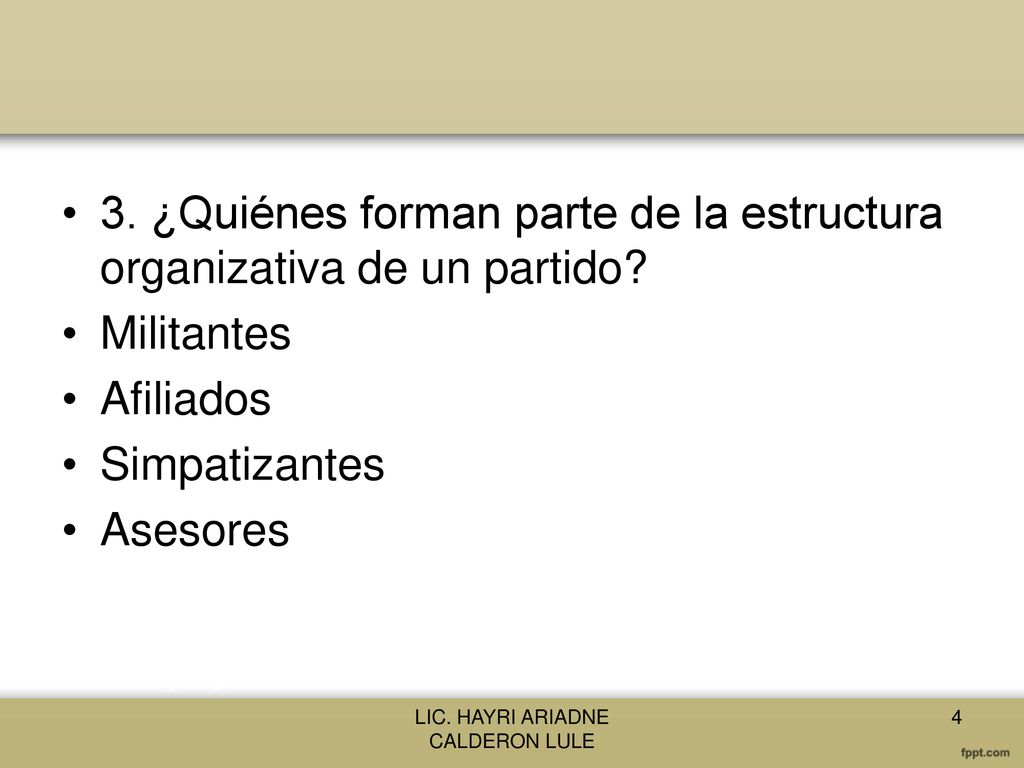 • 3. ¿Quiénes forman parte de la estructura organizativa de un partido?
• Militantes
• Afiliados
• Simpatizantes
• Asesores

LIC. HAYRI ARIADNE CALDERON LULE

4

fppt.com